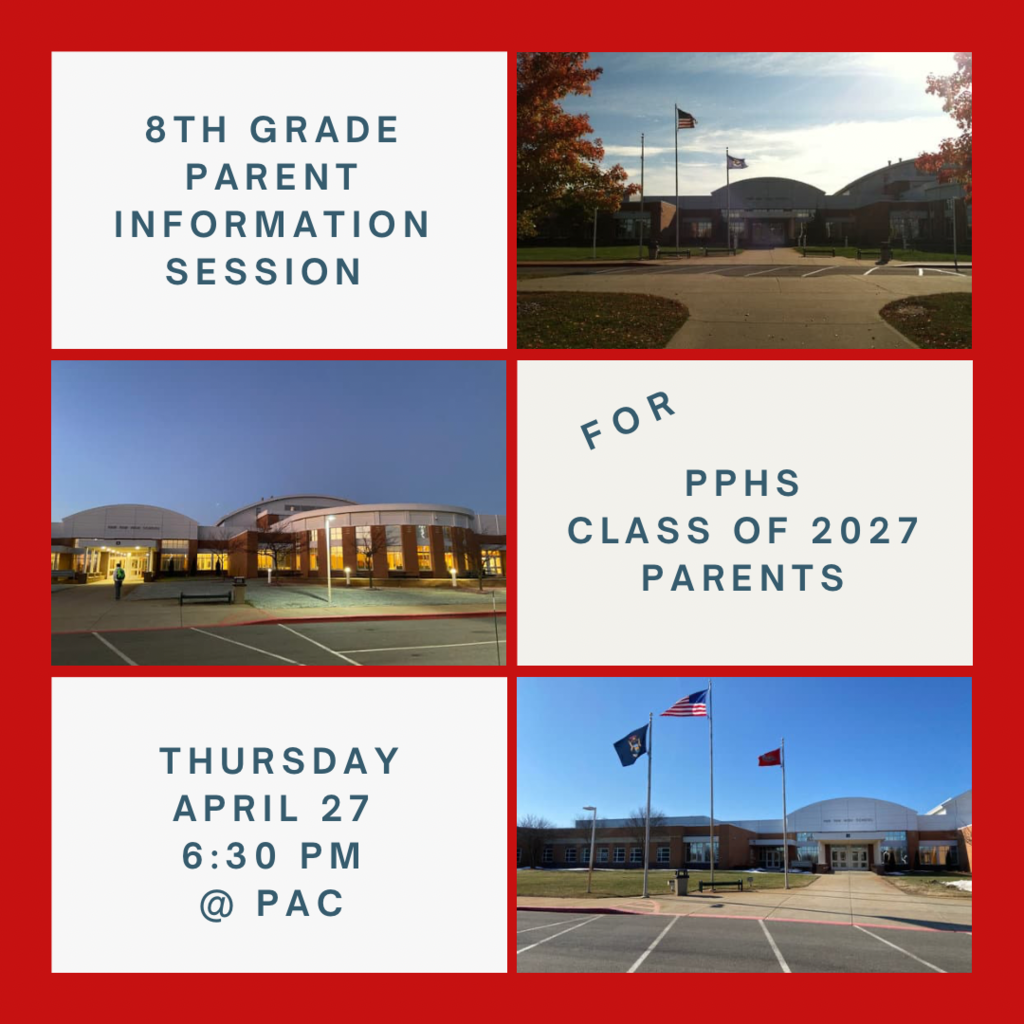 8TH GRADE PARENT INFORMATION SESSION

FOR

PPHS CLASS OF 2027 PARENTS

THURSDAY
APRIL 27
6:30 PM
@ PAC